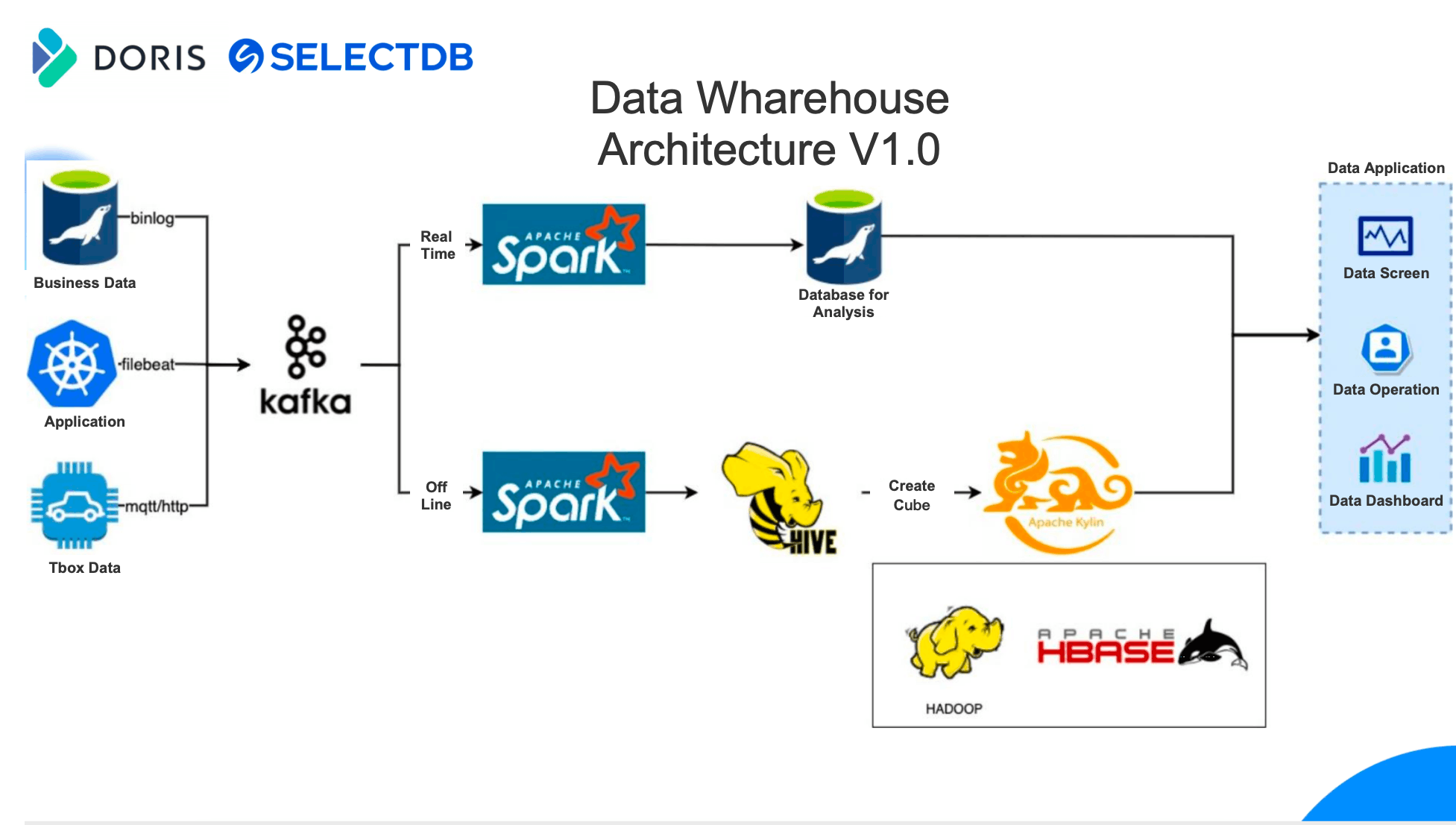 DORIS SELECTDB

Data Wharehouse Architecture V1.0

binlog
Business Data
filebeat
Application
mqtt/http
Tbox Data

kafka

Real Time
APACHE Spark
Database for Analysis

Off Line
APACHE Spark
HIVE
Create Cube
Apache Kylin

HADOOP
APACHE HBASE

Data Application
Data Screen
Data Operation
Data Dashboard